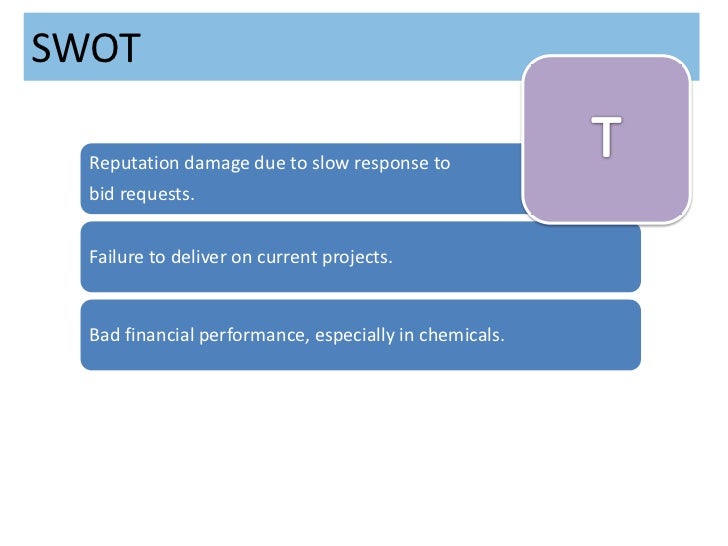 SWOT

T

Reputation damage due to slow response to bid requests.

Failure to deliver on current projects.

Bad financial performance, especially in chemicals.